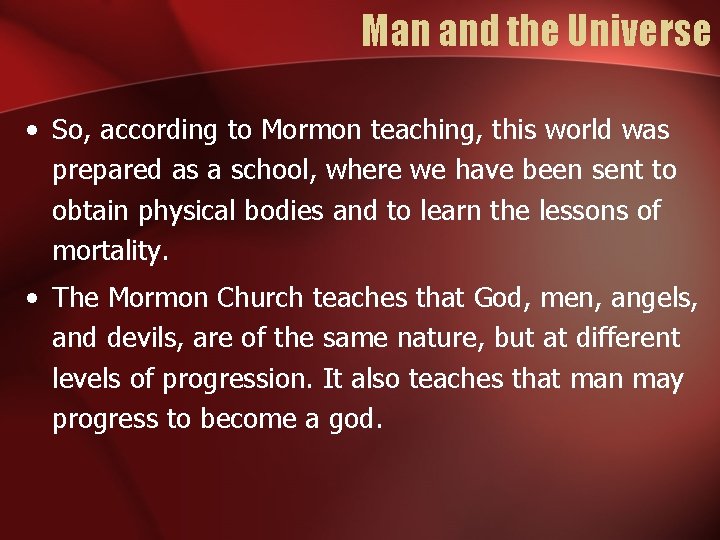 Man and the Universe

• So, according to Mormon teaching, this world was prepared as a school, where we have been sent to obtain physical bodies and to learn the lessons of mortality.

• The Mormon Church teaches that God, men, angels, and devils, are of the same nature, but at different levels of progression. It also teaches that man may progress to become a god.